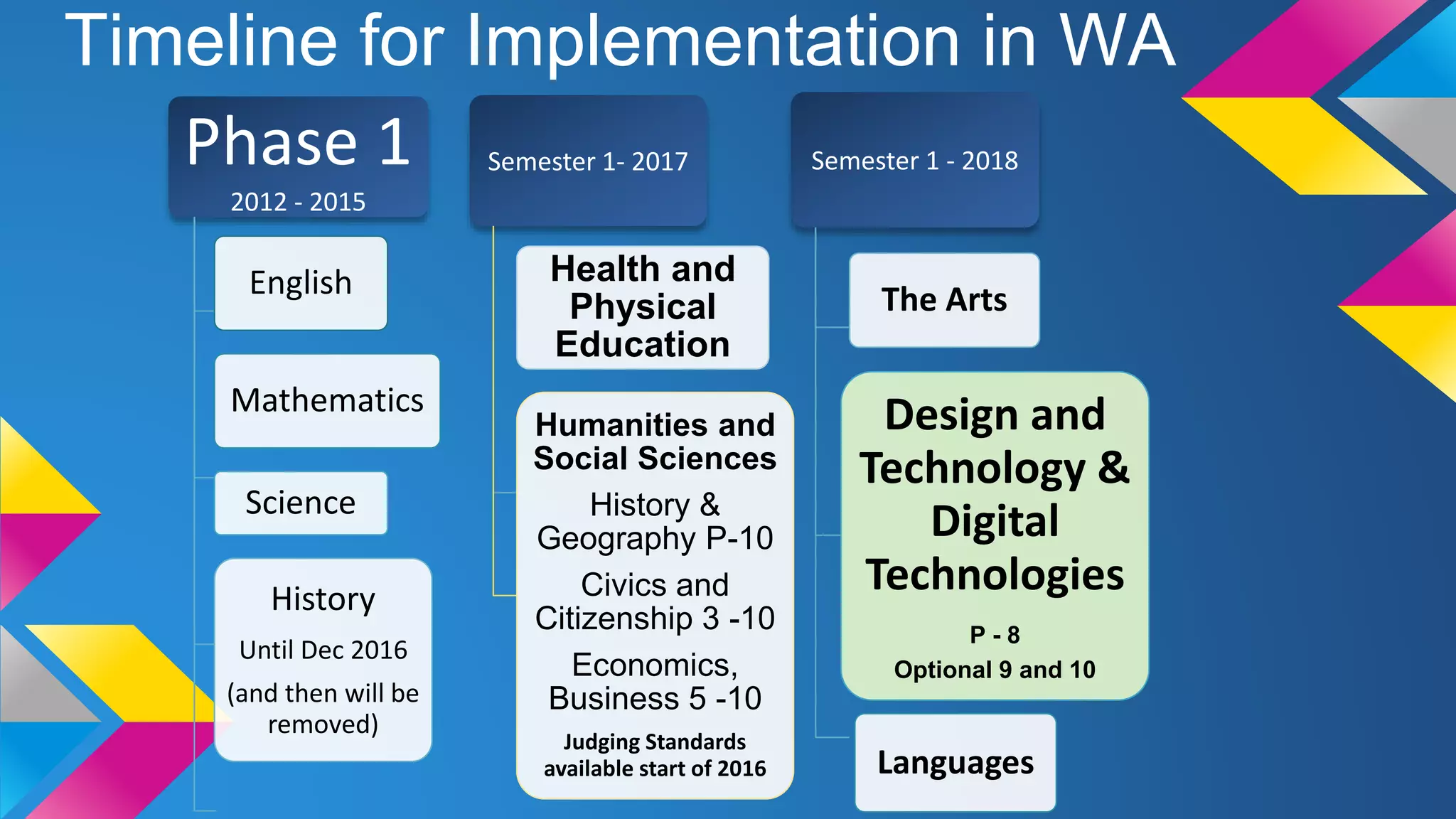 Timeline for Implementation in WA

Phase 1
2012 - 2015

English

Mathematics

Science

History
Until Dec 2016
(and then will be removed)

Semester 1- 2017

Health and Physical Education

Humanities and Social Sciences
History & Geography P-10
Civics and Citizenship 3 -10
Economics, Business 5 -10
Judging Standards available start of 2016

Semester 1 - 2018

The Arts

Design and Technology & Digital Technologies
P - 8
Optional 9 and 10

Languages